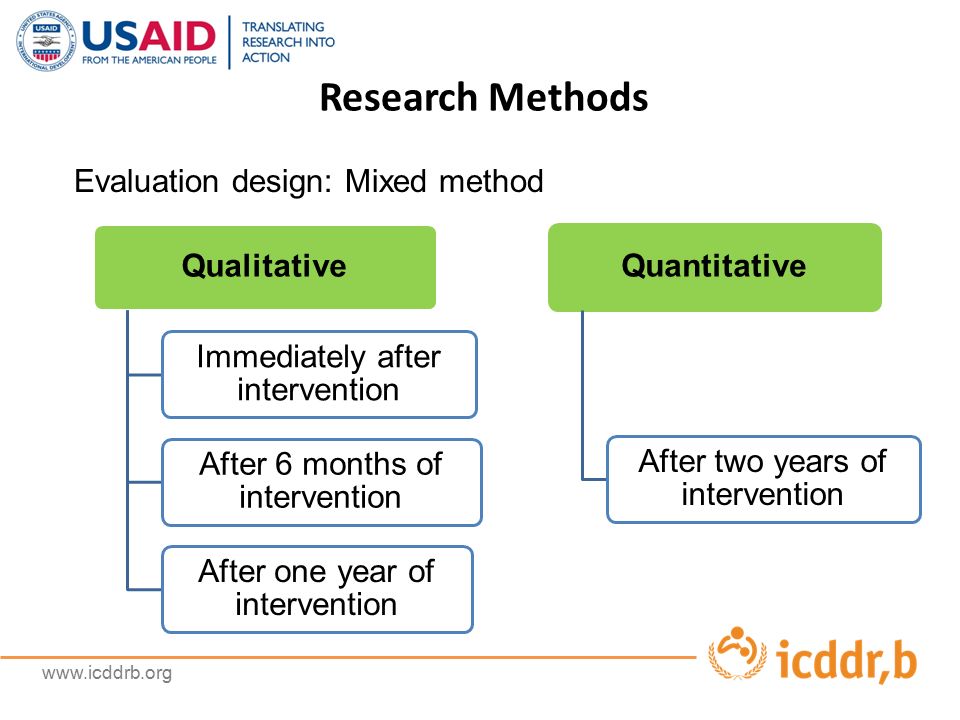 USAID
FROM THE AMERICAN PEOPLE

TRANSLATING RESEARCH INTO ACTION

Research Methods

Evaluation design: Mixed method

Qualitative

Immediately after intervention

After 6 months of intervention

After one year of intervention

Quantitative

After two years of intervention

www.icddrb.org

icddr,b